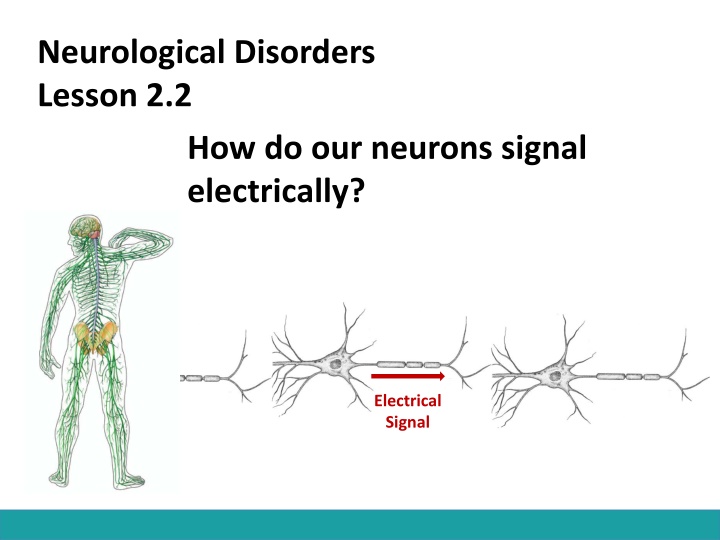 Neurological Disorders
Lesson 2.2

How do our neurons signal electrically?

Electrical Signal